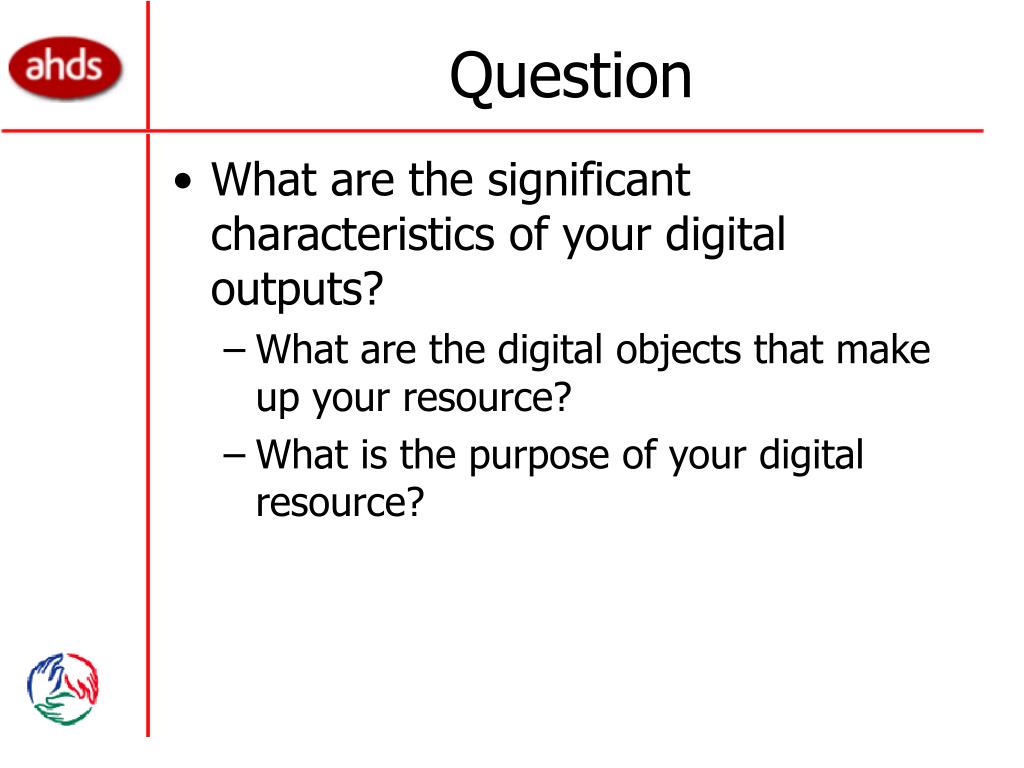 ahds

Question

• What are the significant characteristics of your digital outputs?
– What are the digital objects that make up your resource?
– What is the purpose of your digital resource?